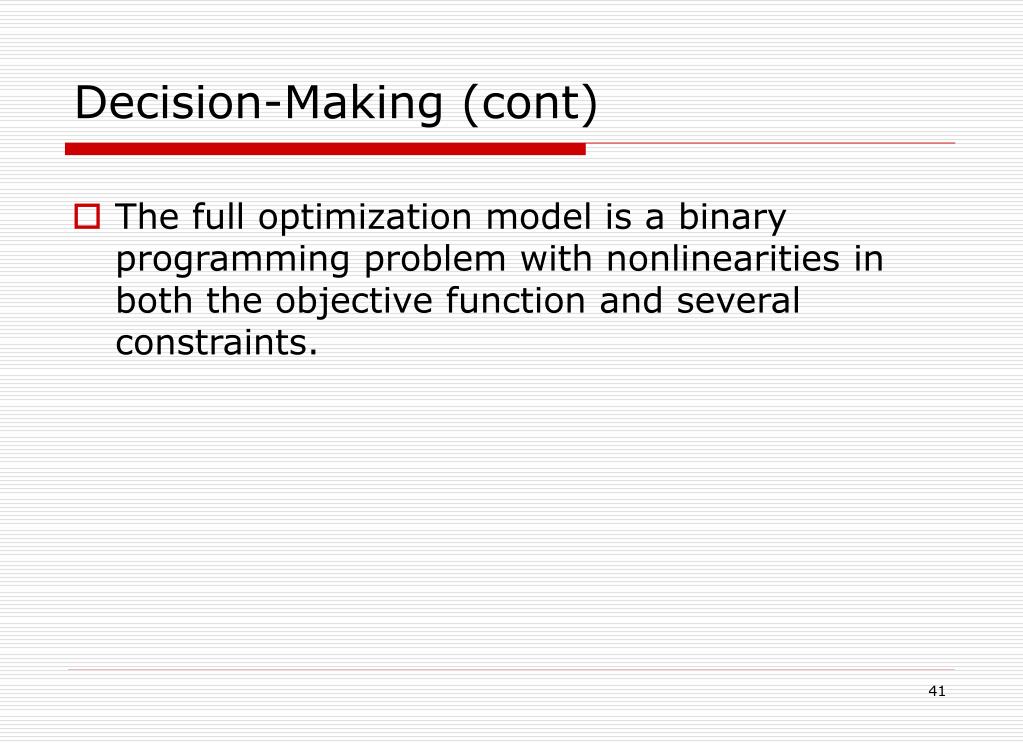 Decision-Making (cont)

The full optimization model is a binary programming problem with nonlinearities in both the objective function and several constraints.

41